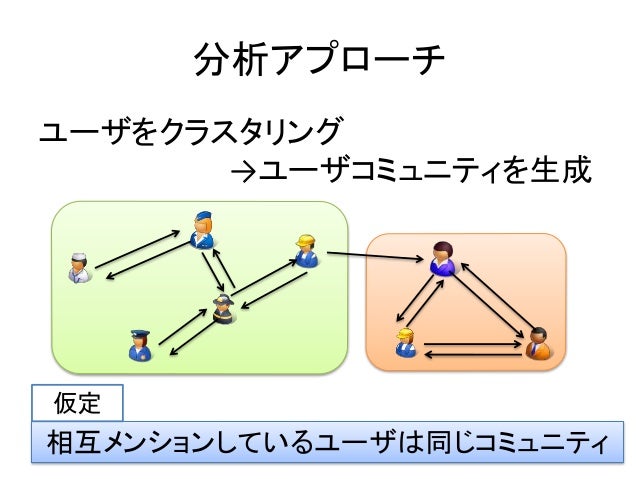 分析アプローチ

ユーザをクラスタリング
→ユーザコミュニティを生成

仮定

相互メンションしているユーザは同じコミュニティ